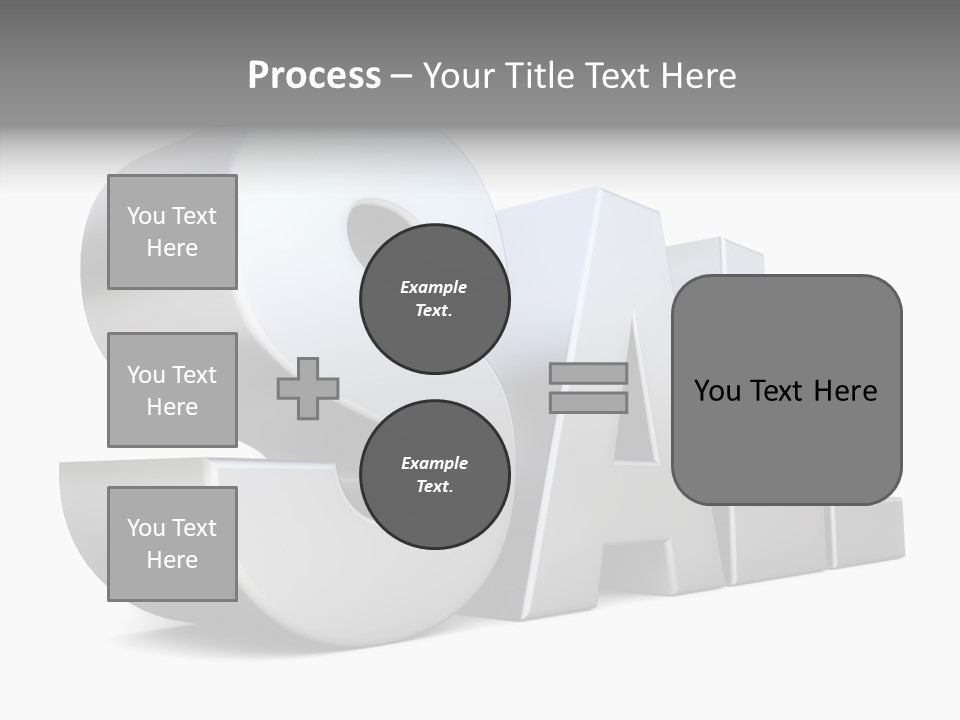 Process – Your Title Text Here

You Text Here

You Text Here

You Text Here

Example Text.

Example Text.

You Text Here